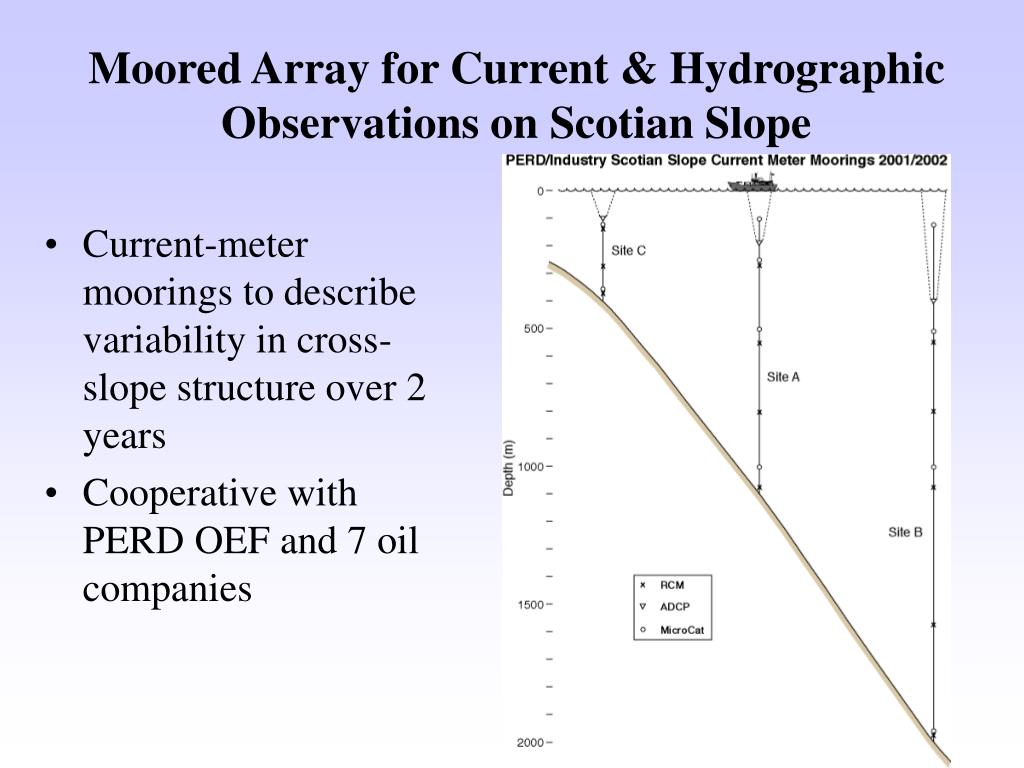 Moored Array for Current & Hydrographic Observations on Scotian Slope

• Current-meter moorings to describe variability in cross-slope structure over 2 years
• Cooperative with PERD OEF and 7 oil companies

PERD/Industry Scotian Slope Current Meter Moorings 2001/2002

0
500
1000
1500
2000
Depth (m)

Site C
Site A
Site B

× RCM
▽ ADCP
○ MicroCat